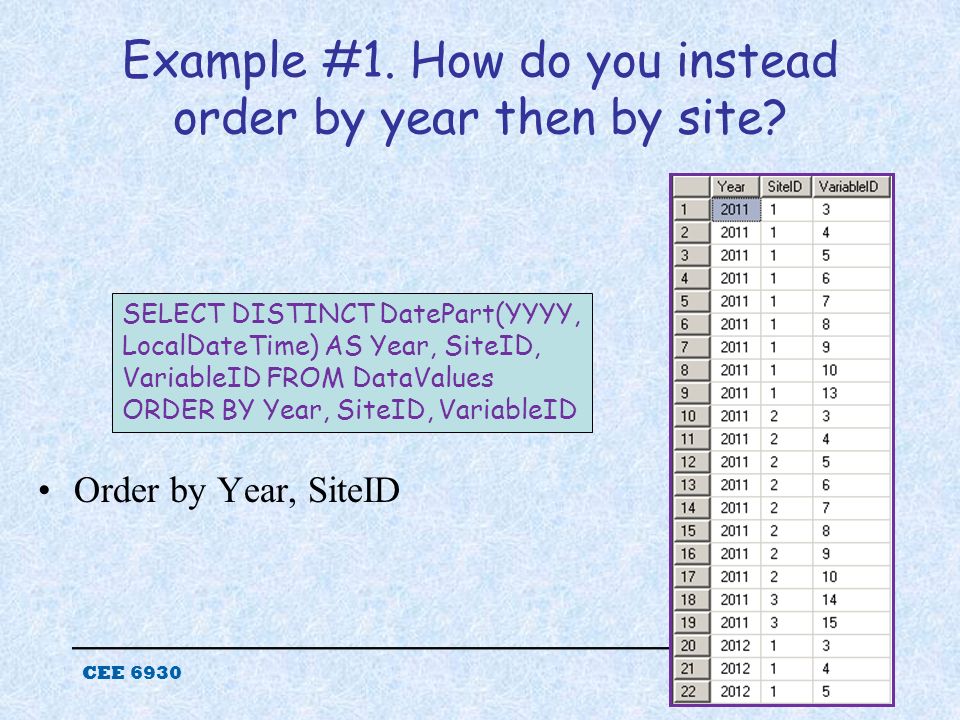 Example #1. How do you instead order by year then by site?

SELECT DISTINCT DatePart(YYYY, LocalDateTime) AS Year, SiteID, VariableID FROM DataValues ORDER BY Year, SiteID, VariableID

• Order by Year, SiteID

| | Year | SiteID | VariableID |
|---|---|---|---|
| 1 | 2011 | 1 | 3 |
| 2 | 2011 | 1 | 4 |
| 3 | 2011 | 1 | 5 |
| 4 | 2011 | 1 | 6 |
| 5 | 2011 | 1 | 7 |
| 6 | 2011 | 1 | 8 |
| 7 | 2011 | 1 | 9 |
| 8 | 2011 | 1 | 10 |
| 9 | 2011 | 1 | 13 |
| 10 | 2011 | 2 | 3 |
| 11 | 2011 | 2 | 4 |
| 12 | 2011 | 2 | 5 |
| 13 | 2011 | 2 | 6 |
| 14 | 2011 | 2 | 7 |
| 15 | 2011 | 2 | 8 |
| 16 | 2011 | 2 | 9 |
| 17 | 2011 | 2 | 10 |
| 18 | 2011 | 3 | 14 |
| 19 | 2011 | 3 | 15 |
| 20 | 2012 | 1 | 3 |
| 21 | 2012 | 1 | 4 |
| 22 | 2012 | 1 | 5 |

CEE 6930